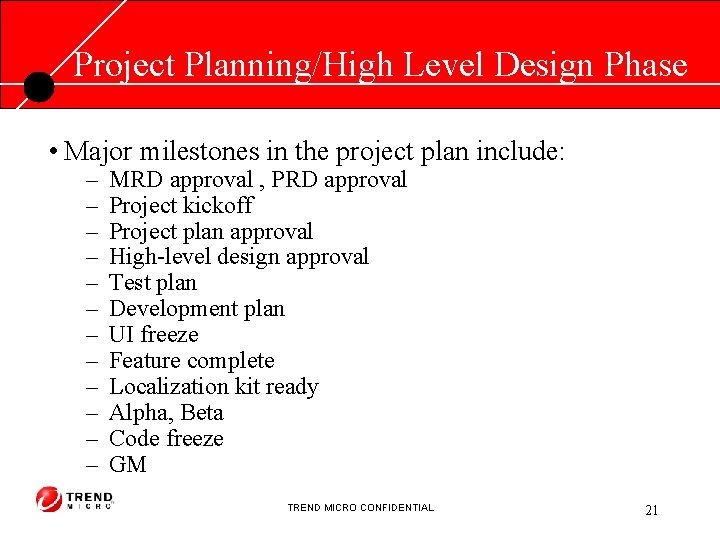 Project Planning/High Level Design Phase

• Major milestones in the project plan include:
– MRD approval , PRD approval
– Project kickoff
– Project plan approval
– High-level design approval
– Test plan
– Development plan
– UI freeze
– Feature complete
– Localization kit ready
– Alpha, Beta
– Code freeze
– GM

TREND MICRO

TREND MICRO CONFIDENTIAL

21